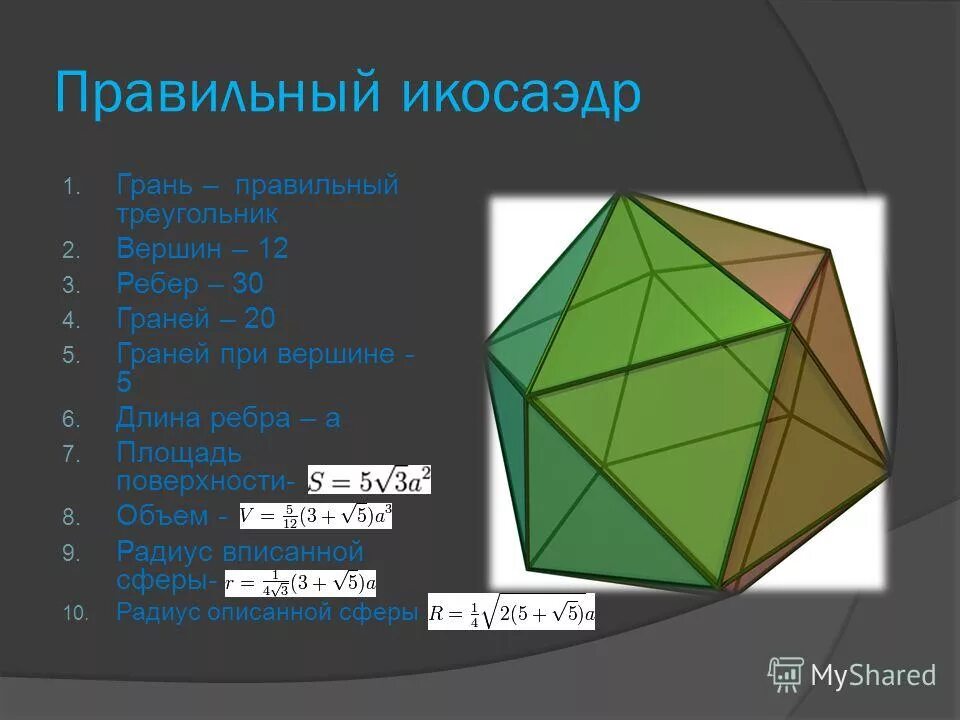 Правильный икосаэдр

1. Грань – правильный треугольник
2. Вершин – 12
3. Ребер – 30
4. Граней – 20
5. Граней при вершине - 5
6. Длина ребра – а
7. Площадь поверхности- $S = 5\sqrt{3}a^2$
8. Объем - $V = \frac{5}{12}(3+\sqrt{5})a^3$
9. Радиус вписанной сферы- $r = \frac{1}{4\sqrt{3}}(3+\sqrt{5})a$
10. Радиус описанной сферы $R = \frac{1}{4}\sqrt{2(5+\sqrt{5})}a$

MyShared